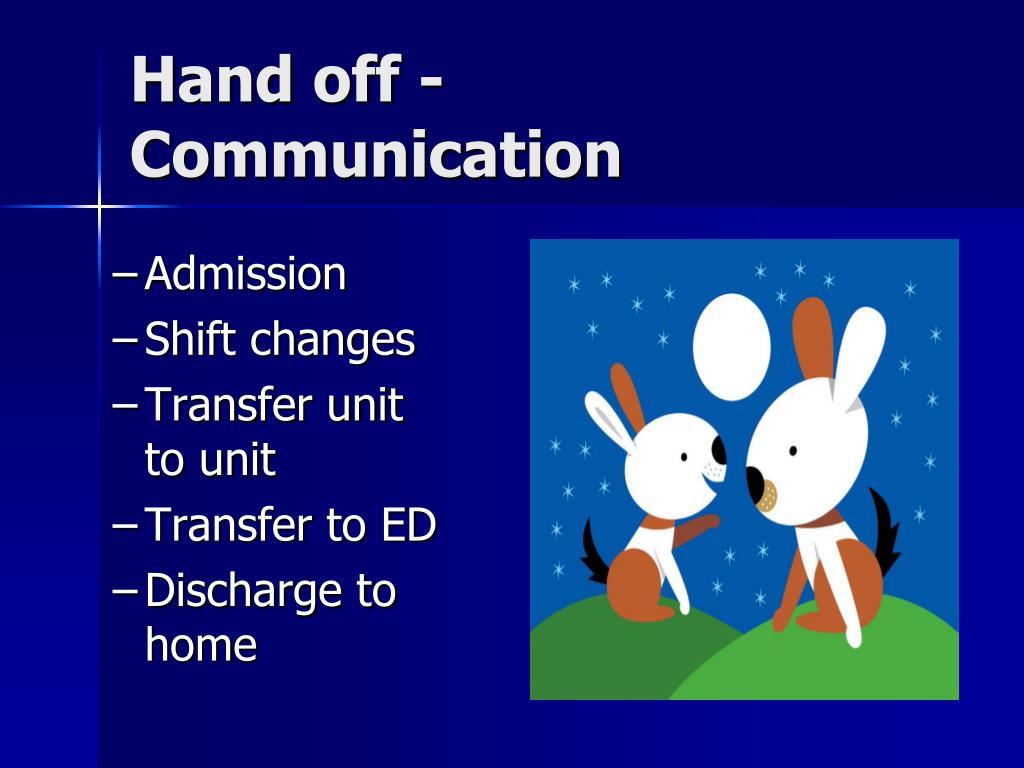 Hand off - Communication

– Admission
– Shift changes
– Transfer unit to unit
– Transfer to ED
– Discharge to home